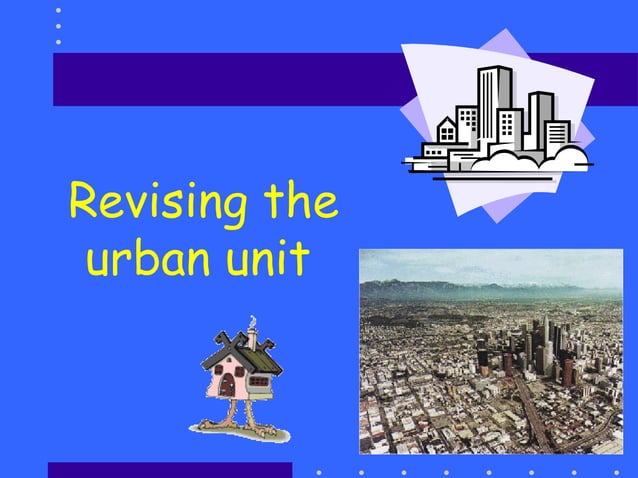 Revising the urban unit